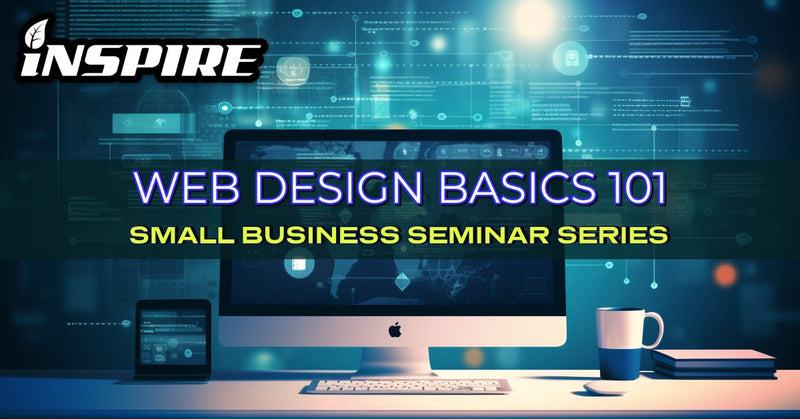 INSPIRE

WEB DESIGN BASICS 101

SMALL BUSINESS SEMINAR SERIES